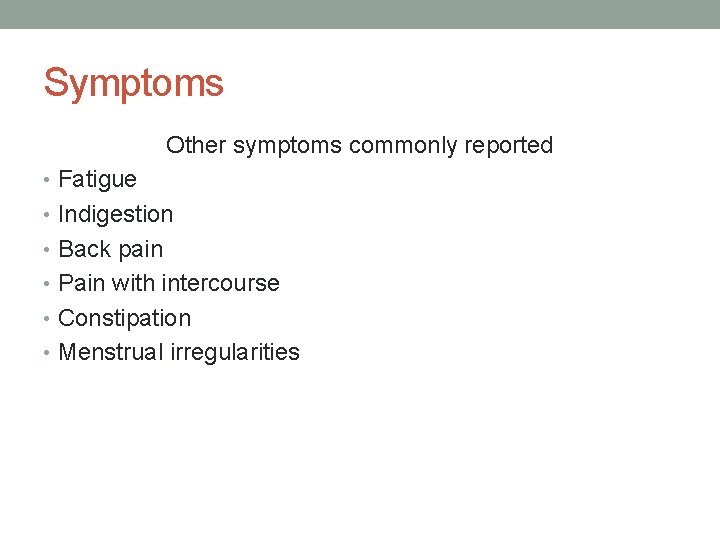 Symptoms

Other symptoms commonly reported

• Fatigue
• Indigestion
• Back pain
• Pain with intercourse
• Constipation
• Menstrual irregularities